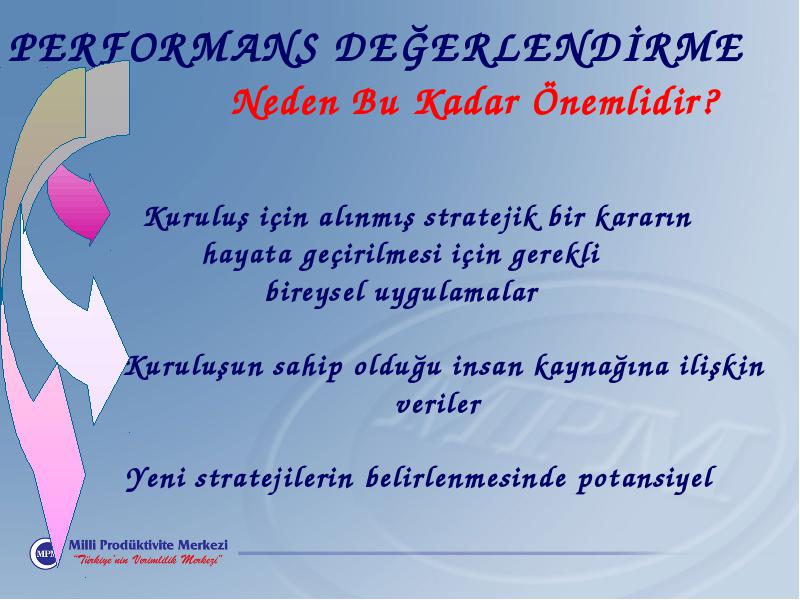 PERFORMANS DEĞERLENDİRME

Neden Bu Kadar Önemlidir?

Kuruluş için alınmış stratejik bir kararın hayata geçirilmesi için gerekli bireysel uygulamalar

Kuruluşun sahip olduğu insan kaynağına ilişkin veriler

Yeni stratejilerin belirlenmesinde potansiyel

MPM

MPM Milli Prodüktivite Merkezi
"Türkiye'nin Verimlilik Merkezi"